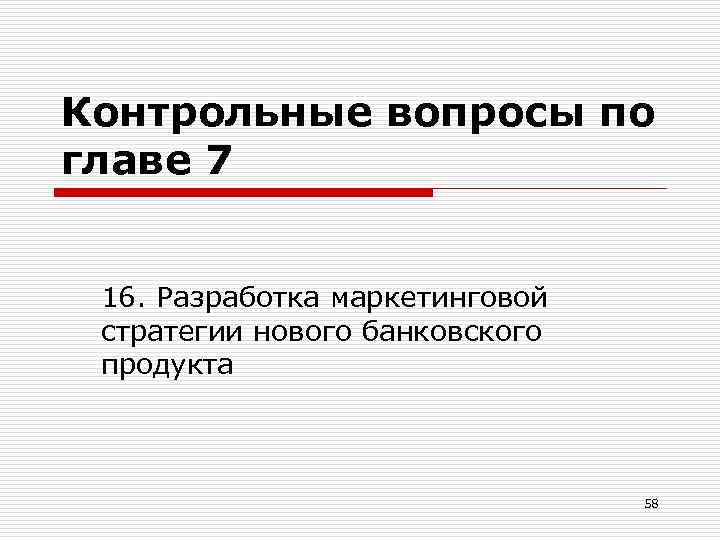 Контрольные вопросы по главе 7

16. Разработка маркетинговой стратегии нового банковского продукта

58